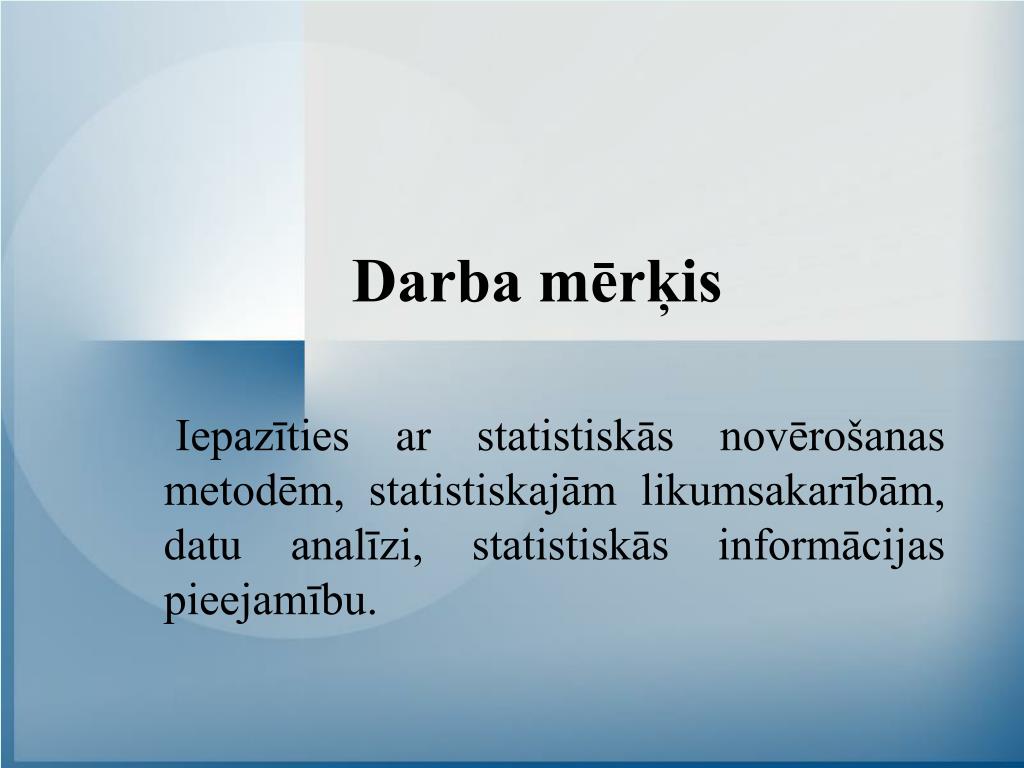 Darba mērķis

Iepazīties ar statistiskās novērošanas metodēm, statistiskajām likumsakarībām, datu analīzi, statistiskās informācijas pieejamību.